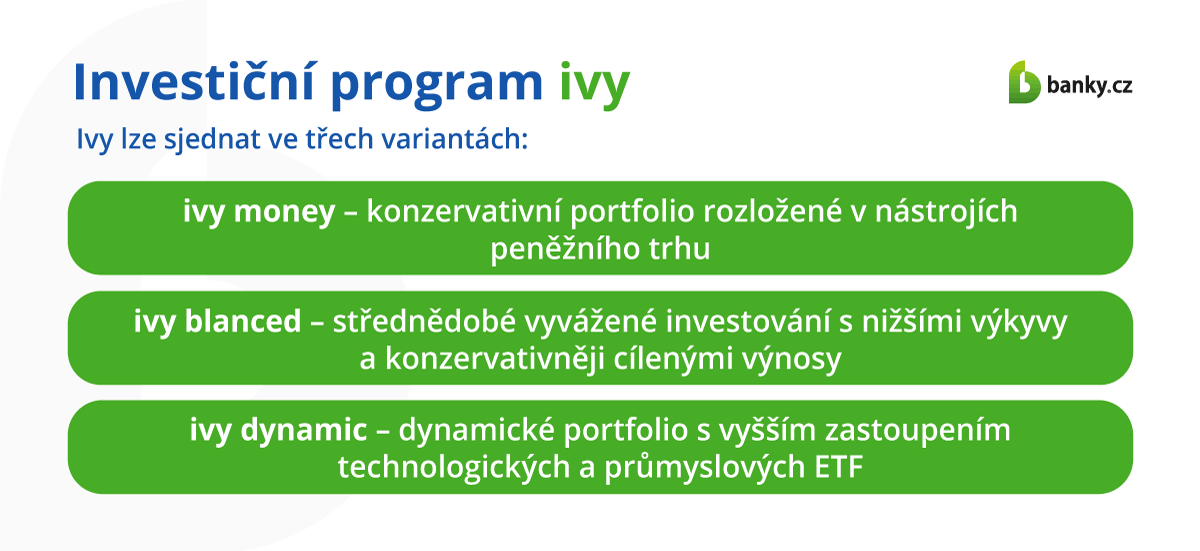 Investiční program ivy

banky.cz

Ivy lze sjednat ve třech variantách:

ivy money – konzervativní portfolio rozložené v nástrojích peněžního trhu

ivy blanced – střednědobé vyvážené investování s nižšími výkyvy a konzervativněji cílenými výnosy

ivy dynamic – dynamické portfolio s vyšším zastoupením technologických a průmyslových ETF